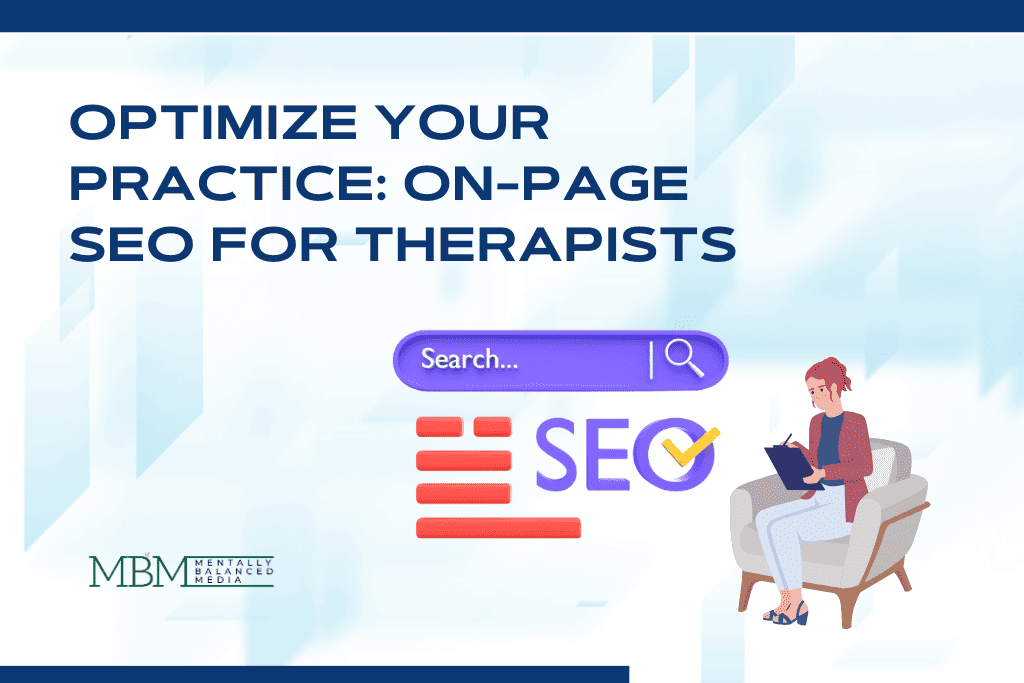 OPTIMIZE YOUR PRACTICE: ON-PAGE SEO FOR THERAPISTS

Search...

SEO

MBM MENTALLY BALANCED MEDIA